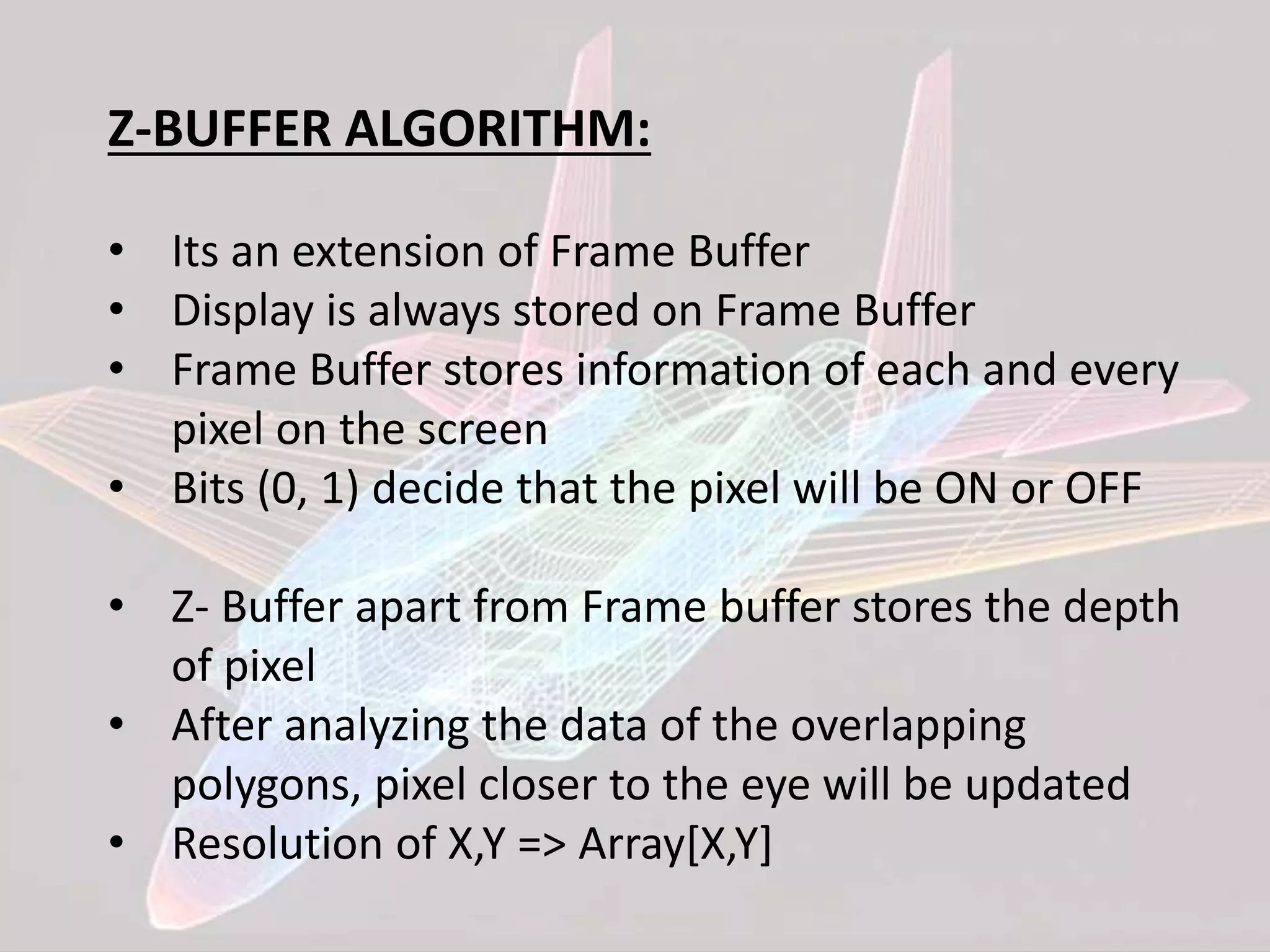 Z-BUFFER ALGORITHM:

• Its an extension of Frame Buffer
• Display is always stored on Frame Buffer
• Frame Buffer stores information of each and every pixel on the screen
• Bits (0, 1) decide that the pixel will be ON or OFF

• Z- Buffer apart from Frame buffer stores the depth of pixel
• After analyzing the data of the overlapping polygons, pixel closer to the eye will be updated
• Resolution of X,Y => Array[X,Y]